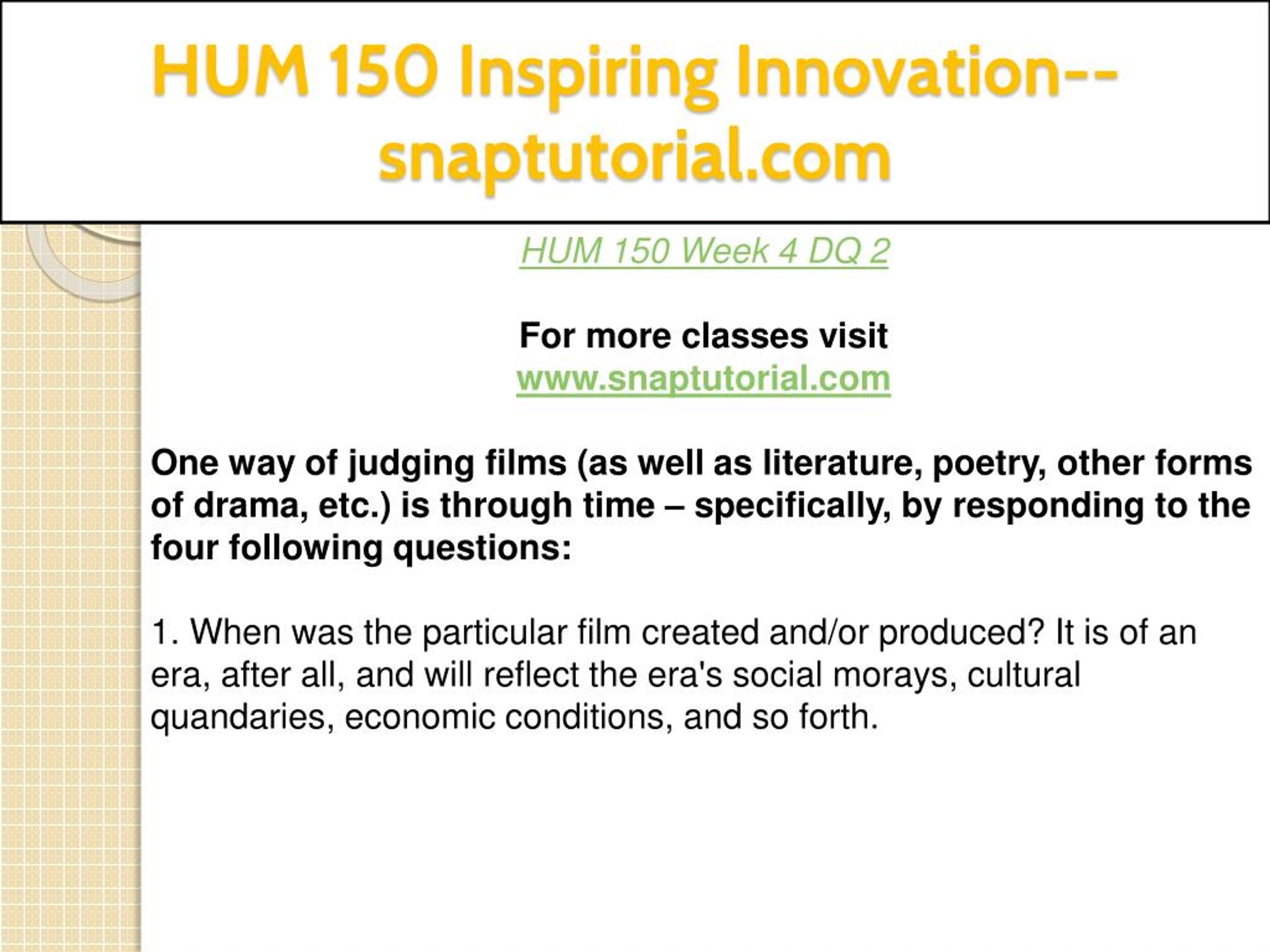 HUM 150 Inspiring Innovation--snaptutorial.com

HUM 150 Week 4 DQ 2

For more classes visit
www.snaptutorial.com

One way of judging films (as well as literature, poetry, other forms of drama, etc.) is through time – specifically, by responding to the four following questions:

1. When was the particular film created and/or produced? It is of an era, after all, and will reflect the era's social morays, cultural quandaries, economic conditions, and so forth.